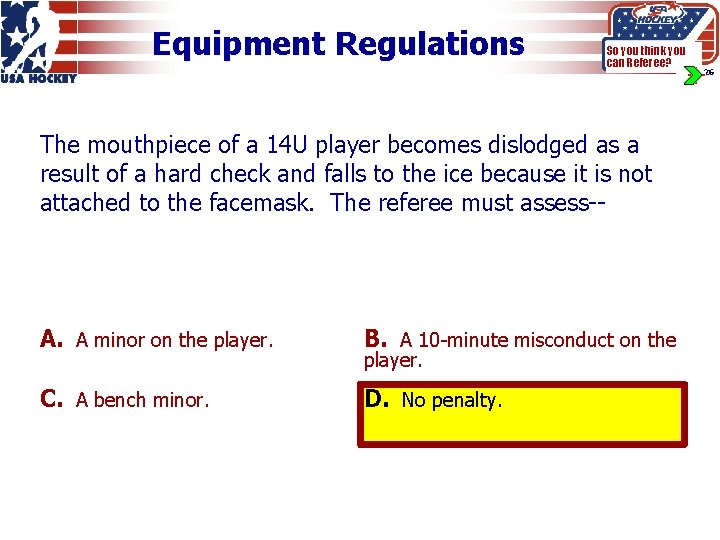 USA HOCKEY

Equipment Regulations

USA HOCKEY
So you think you can Referee?
'06

The mouthpiece of a 14U player becomes dislodged as a result of a hard check and falls to the ice because it is not attached to the facemask. The referee must assess--

A. A minor on the player.

B. A 10-minute misconduct on the player.

C. A bench minor.

D. No penalty.